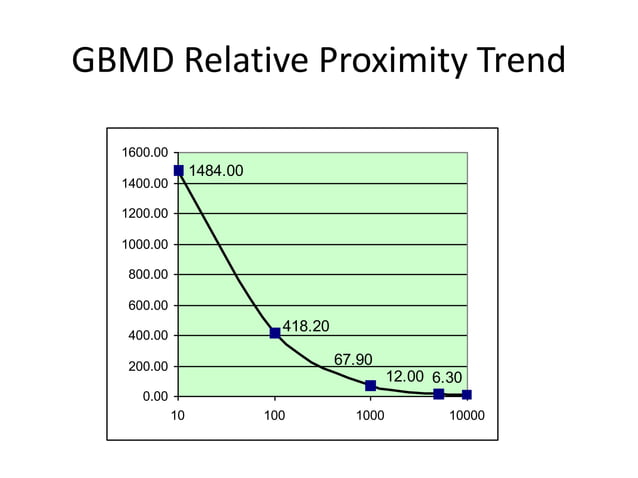 GBMD Relative Proximity Trend

1600.00
1400.00
1200.00
1000.00
800.00
600.00
400.00
200.00
0.00

1484.00
418.20
67.90
12.00
6.30

10
100
1000
10000